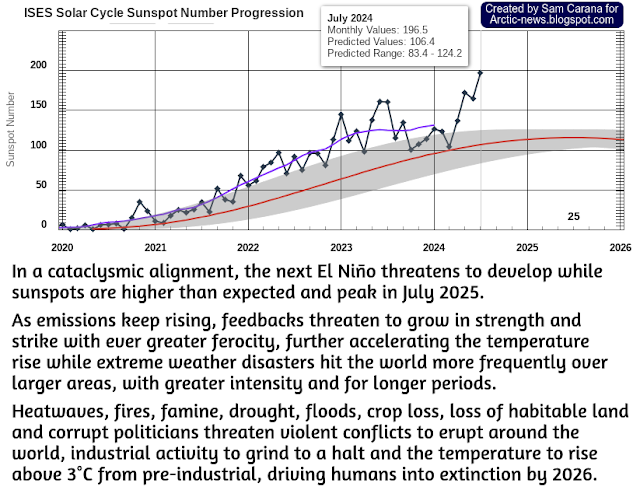 ISES Solar Cycle Sunspot Number Progression

July 2024
Monthly Values: 196.5
Predicted Values: 106.4
Predicted Range: 83.4 - 124.2

Created by Sam Carana for Arctic-news.blogspot.com

Sunspot Number

200
150
100
50
0

25

2020 2021 2022 2023 2024 2025 2026

In a cataclysmic alignment, the next El Niño threatens to develop while sunspots are higher than expected and peak in July 2025.

As emissions keep rising, feedbacks threaten to grow in strength and strike with ever greater ferocity, further accelerating the temperature rise while extreme weather disasters hit the world more frequently over larger areas, with greater intensity and for longer periods.

Heatwaves, fires, famine, drought, floods, crop loss, loss of habitable land and corrupt politicians threaten violent conflicts to erupt around the world, industrial activity to grind to a halt and the temperature to rise above 3°C from pre-industrial, driving humans into extinction by 2026.